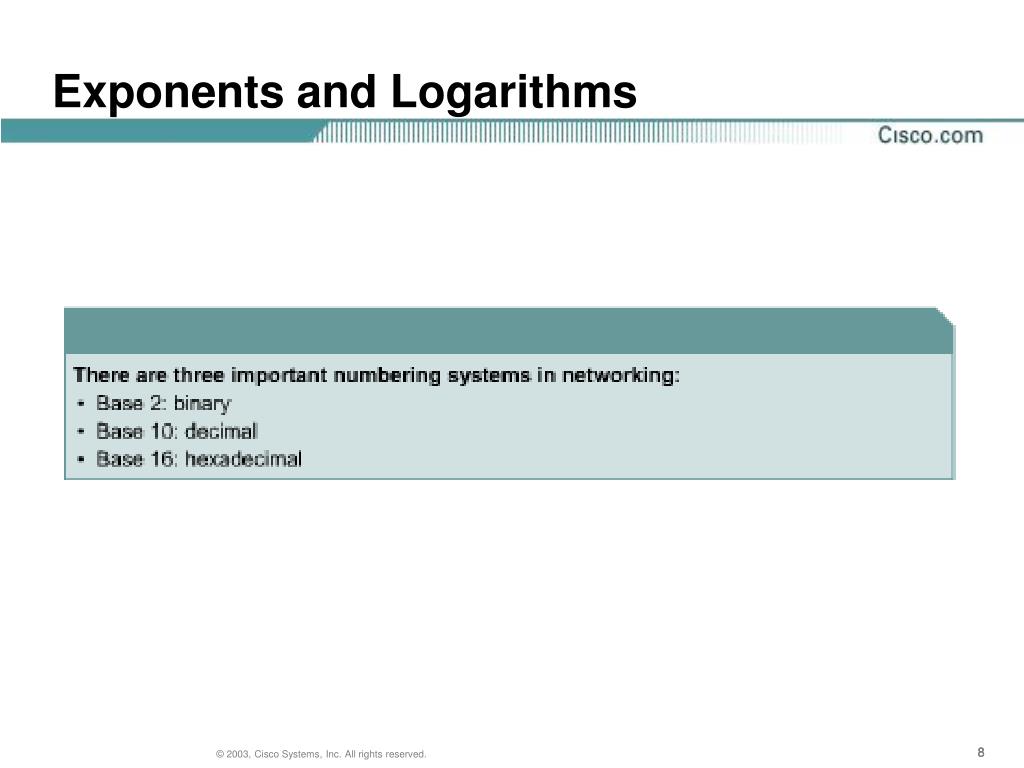 Exponents and Logarithms

Cisco.com

There are three important numbering systems in networking:
• Base 2: binary
• Base 10: decimal
• Base 16: hexadecimal

© 2003, Cisco Systems, Inc. All rights reserved.

8